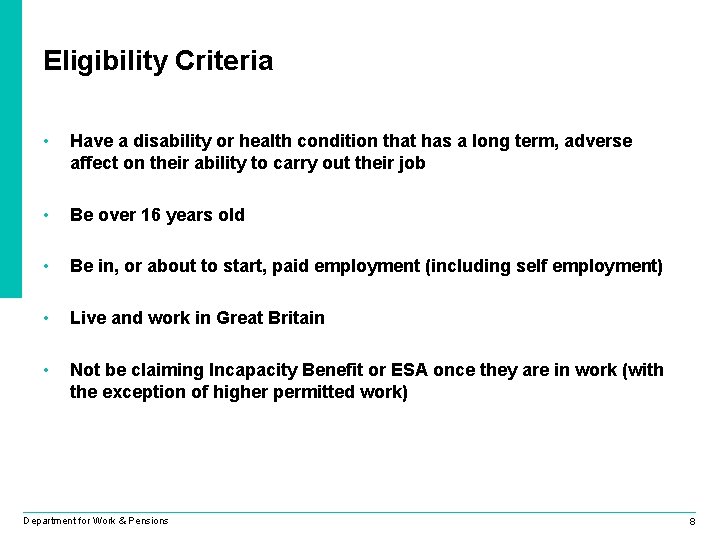 Eligibility Criteria

• Have a disability or health condition that has a long term, adverse affect on their ability to carry out their job

• Be over 16 years old

• Be in, or about to start, paid employment (including self employment)

• Live and work in Great Britain

• Not be claiming Incapacity Benefit or ESA once they are in work (with the exception of higher permitted work)

Department for Work & Pensions

8